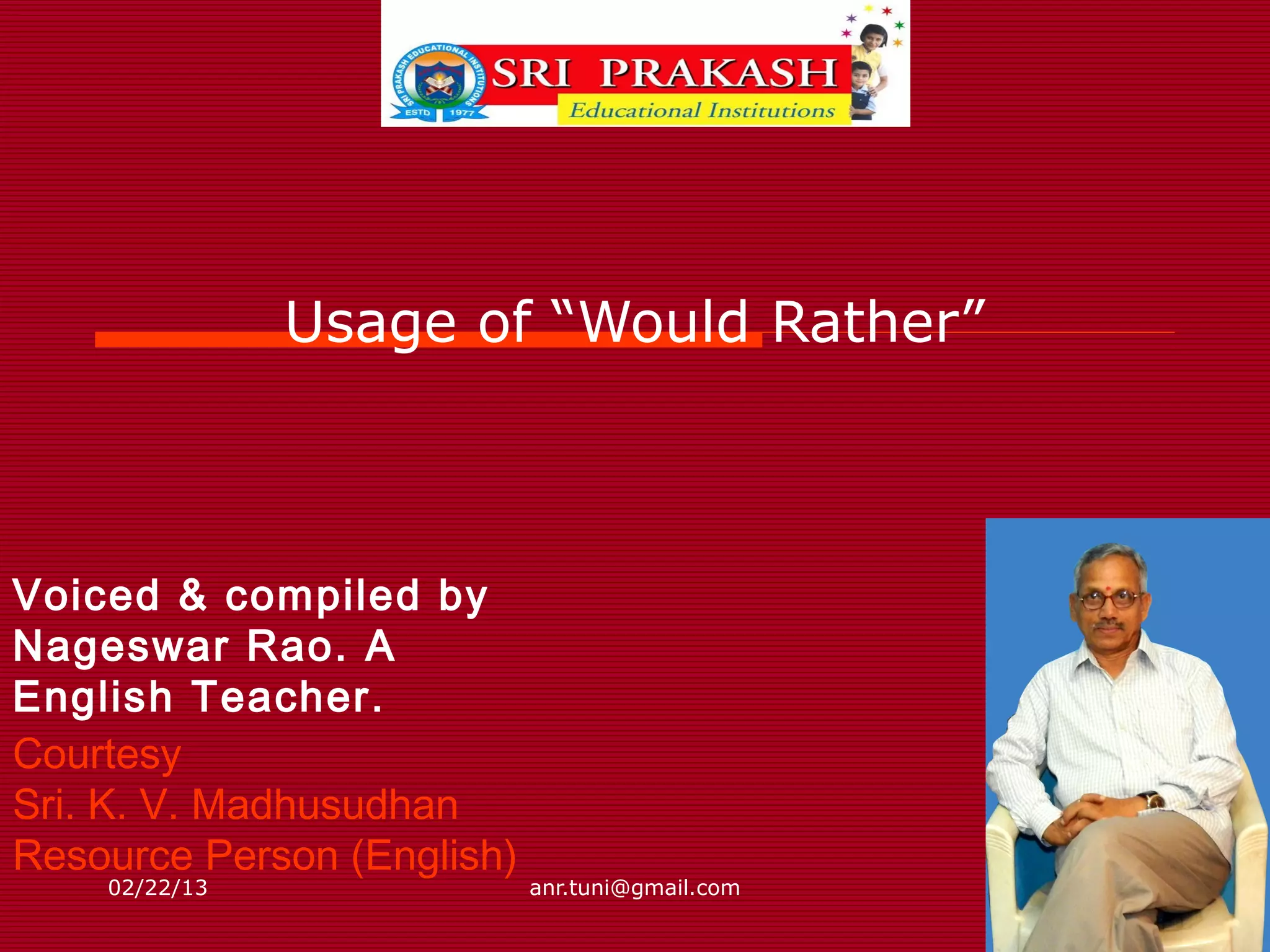 SRI PRAKASH EDUCATIONAL INSTITUTIONS
ESTD 1977
SRI PRAKASH
Educational Institutions

Usage of “Would Rather”

Voiced & compiled by
Nageswar Rao. A
English Teacher.

Courtesy
Sri. K. V. Madhusudhan
Resource Person (English)

02/22/13
anr.tuni@gmail.com